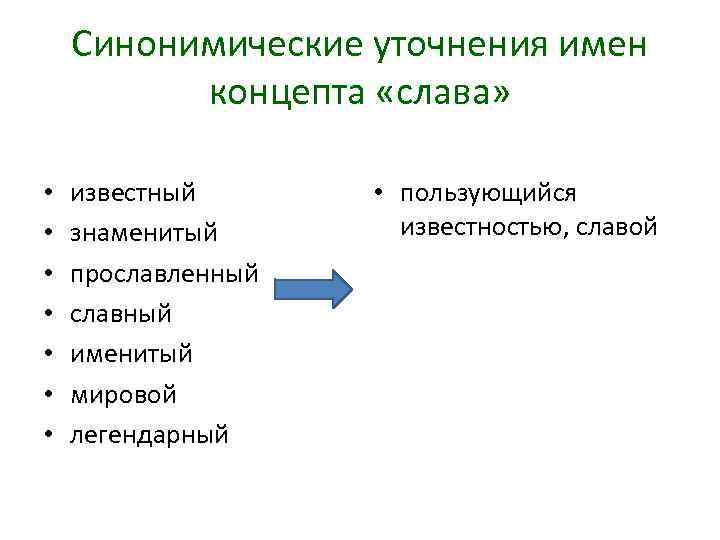 Синонимические уточнения имен концепта «слава»

• известный
• знаменитый
• прославленный
• славный
• именитый
• мировой
• легендарный

• пользующийся известностью, славой